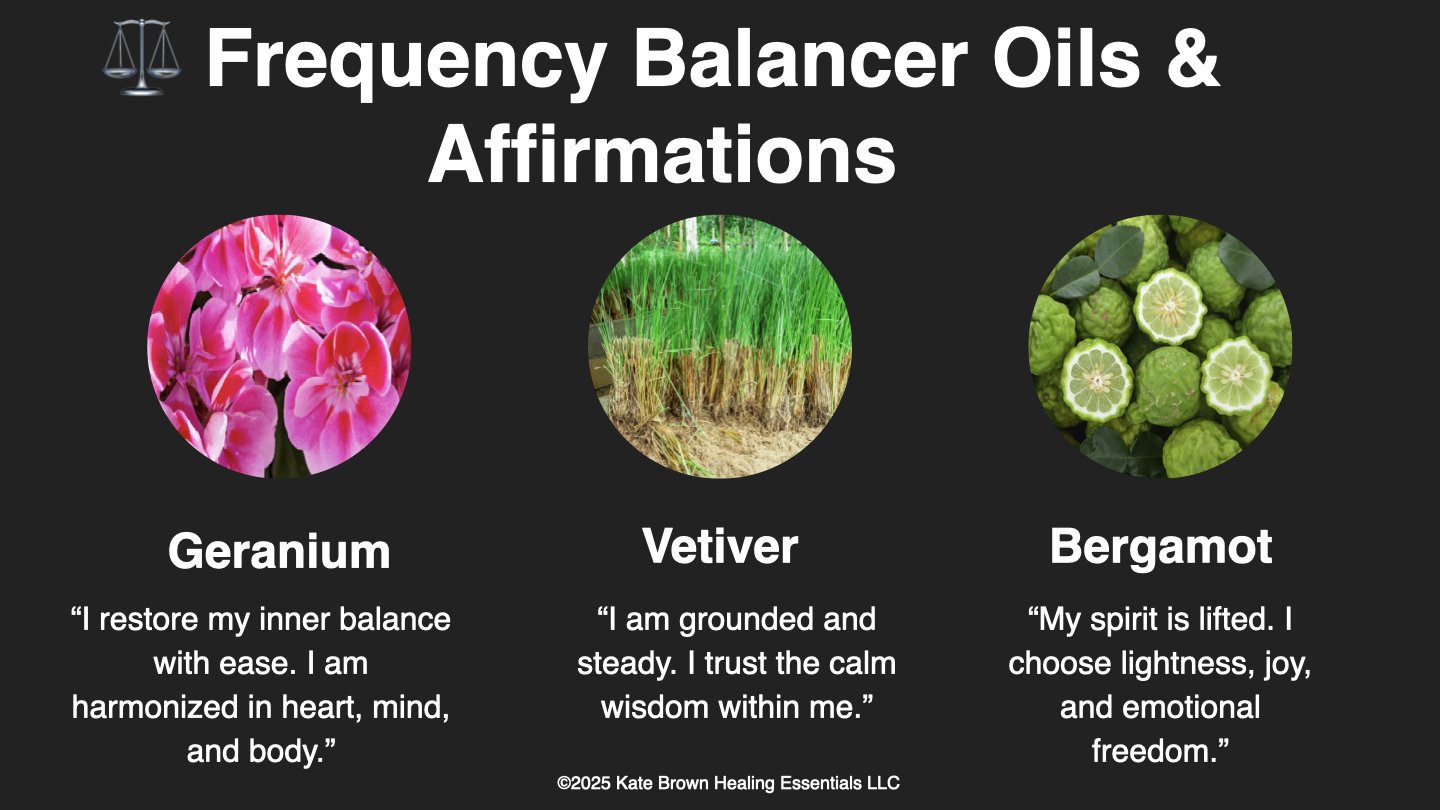 ⚖️ Frequency Balancer Oils & Affirmations

Geranium

“I restore my inner balance with ease. I am harmonized in heart, mind, and body.”

Vetiver

“I am grounded and steady. I trust the calm wisdom within me.”

Bergamot

“My spirit is lifted. I choose lightness, joy, and emotional freedom.”

©2025 Kate Brown Healing Essentials LLC